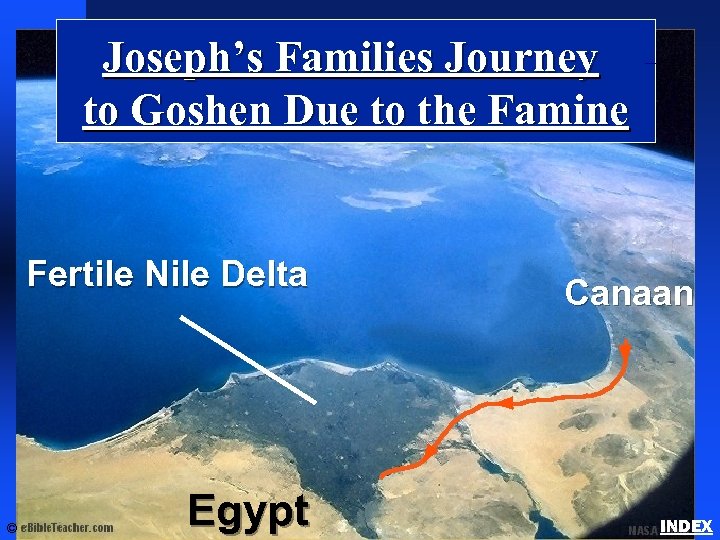 Joseph's Families Journey to Goshen Due to the Famine

Fertile Nile Delta

Canaan

Egypt

© eBibleTeacher.com

NASA

INDEX